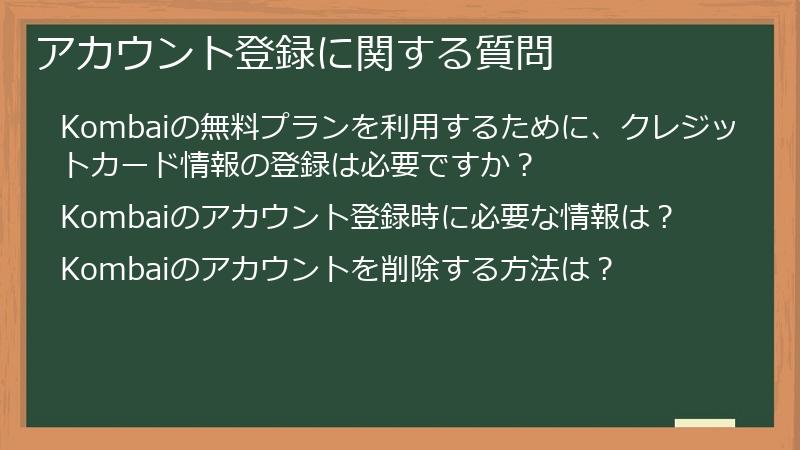 アカウント登録に関する質問

Kombaiの無料プランを利用するために、クレジットカード情報の登録は必要ですか？

Kombaiのアカウント登録時に必要な情報は？

Kombaiのアカウントを削除する方法は？